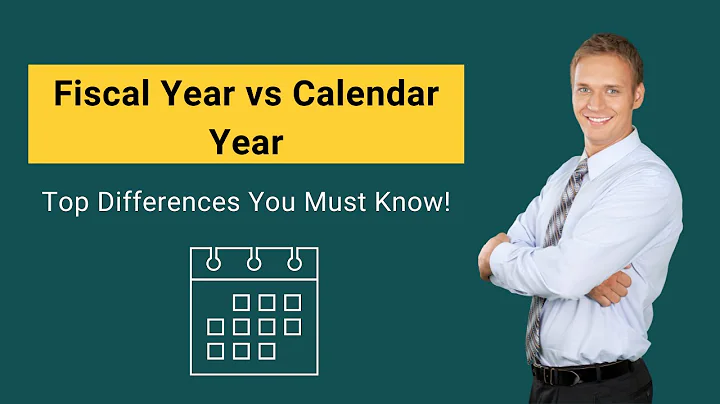 Fiscal Year vs Calendar Year

Top Differences You Must Know!